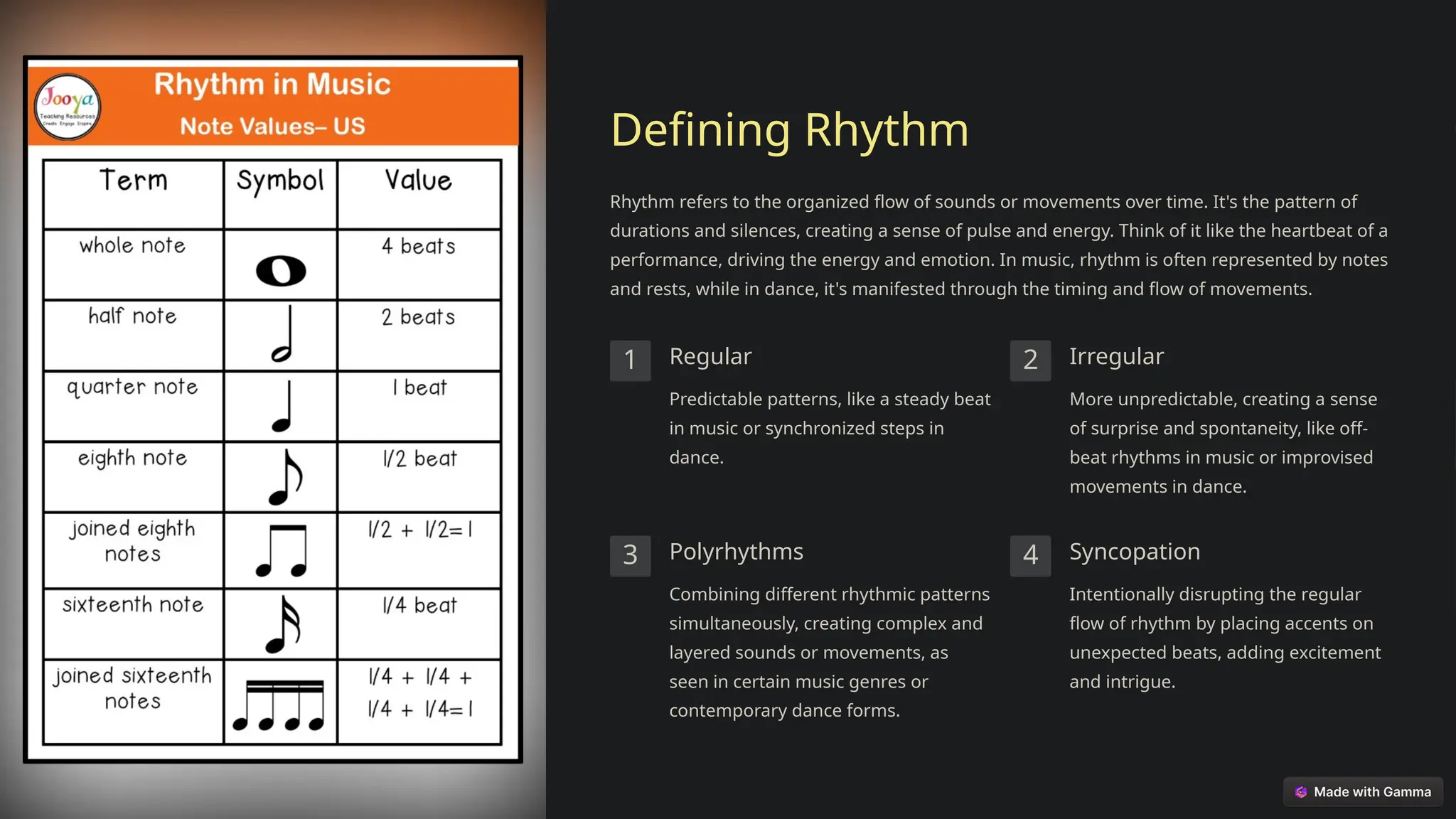 Jooya
Teaching Resources
Create Engage Inspire

Rhythm in Music
Note Values– US

| Term | Symbol | Value |
|---|---|---|
| whole note | | 4 beats |
| half note | | 2 beats |
| quarter note | | 1 beat |
| eighth note | | 1/2 beat |
| joined eighth notes | | 1/2 + 1/2=1 |
| sixteenth note | | 1/4 beat |
| joined sixteenth notes | | 1/4 + 1/4 + 1/4 + 1/4=1 |

Defining Rhythm

Rhythm refers to the organized flow of sounds or movements over time. It's the pattern of durations and silences, creating a sense of pulse and energy. Think of it like the heartbeat of a performance, driving the energy and emotion. In music, rhythm is often represented by notes and rests, while in dance, it's manifested through the timing and flow of movements.

1 Regular

Predictable patterns, like a steady beat in music or synchronized steps in dance.

2 Irregular

More unpredictable, creating a sense of surprise and spontaneity, like off-beat rhythms in music or improvised movements in dance.

3 Polyrhythms

Combining different rhythmic patterns simultaneously, creating complex and layered sounds or movements, as seen in certain music genres or contemporary dance forms.

4 Syncopation

Intentionally disrupting the regular flow of rhythm by placing accents on unexpected beats, adding excitement and intrigue.

Made with Gamma